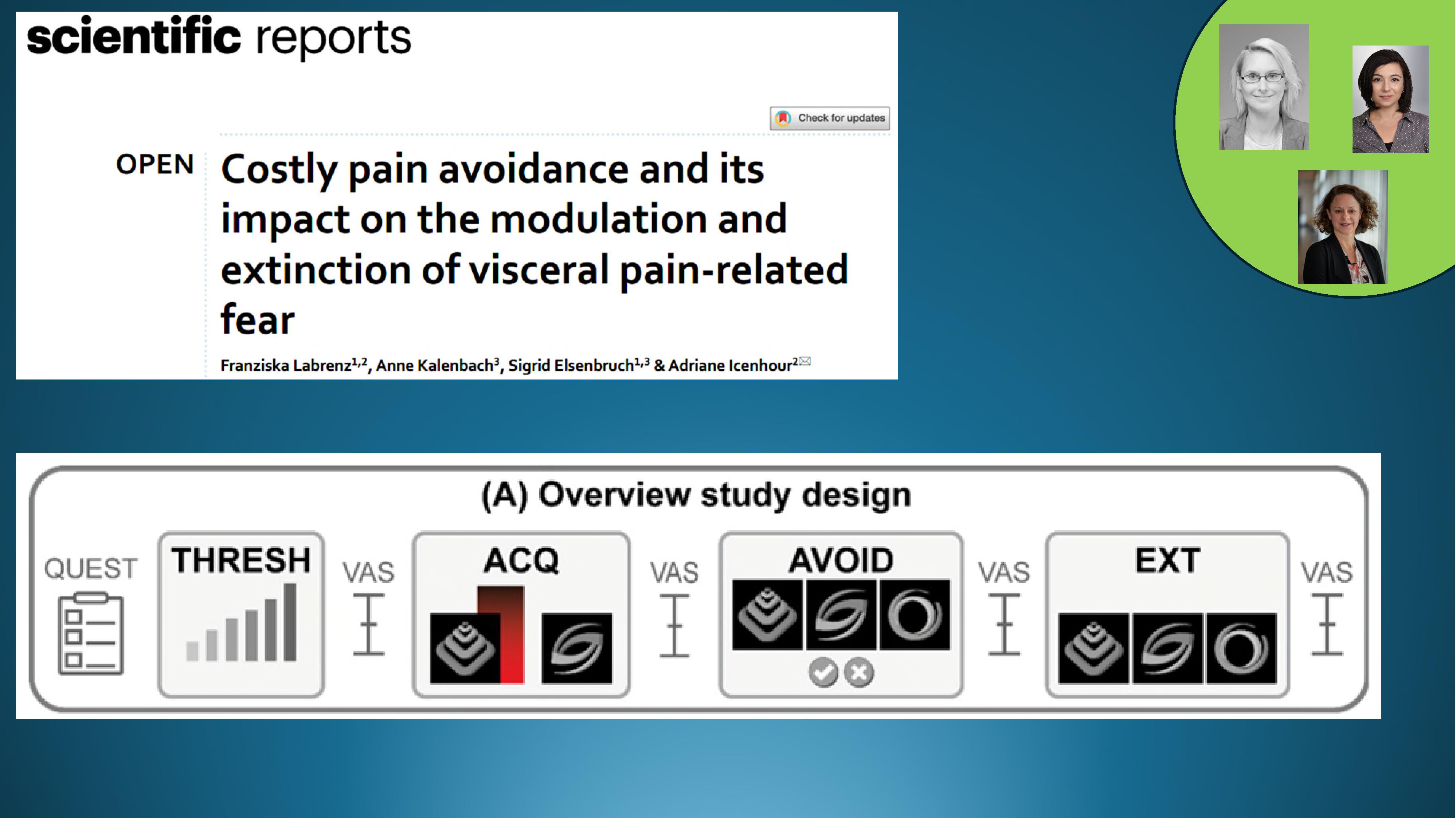 scientific reports

Check for updates

OPEN

Costly pain avoidance and its impact on the modulation and extinction of visceral pain-related fear

Franziska Labrenz$^{1,2}$, Anne Kalenbach$^{3}$, Sigrid Elsenbruch$^{1,3}$ & Adriane Icenhour$^{2}$

(A) Overview study design

QUEST

THRESH

VAS

ACQ

VAS

AVOID

VAS

EXT

VAS